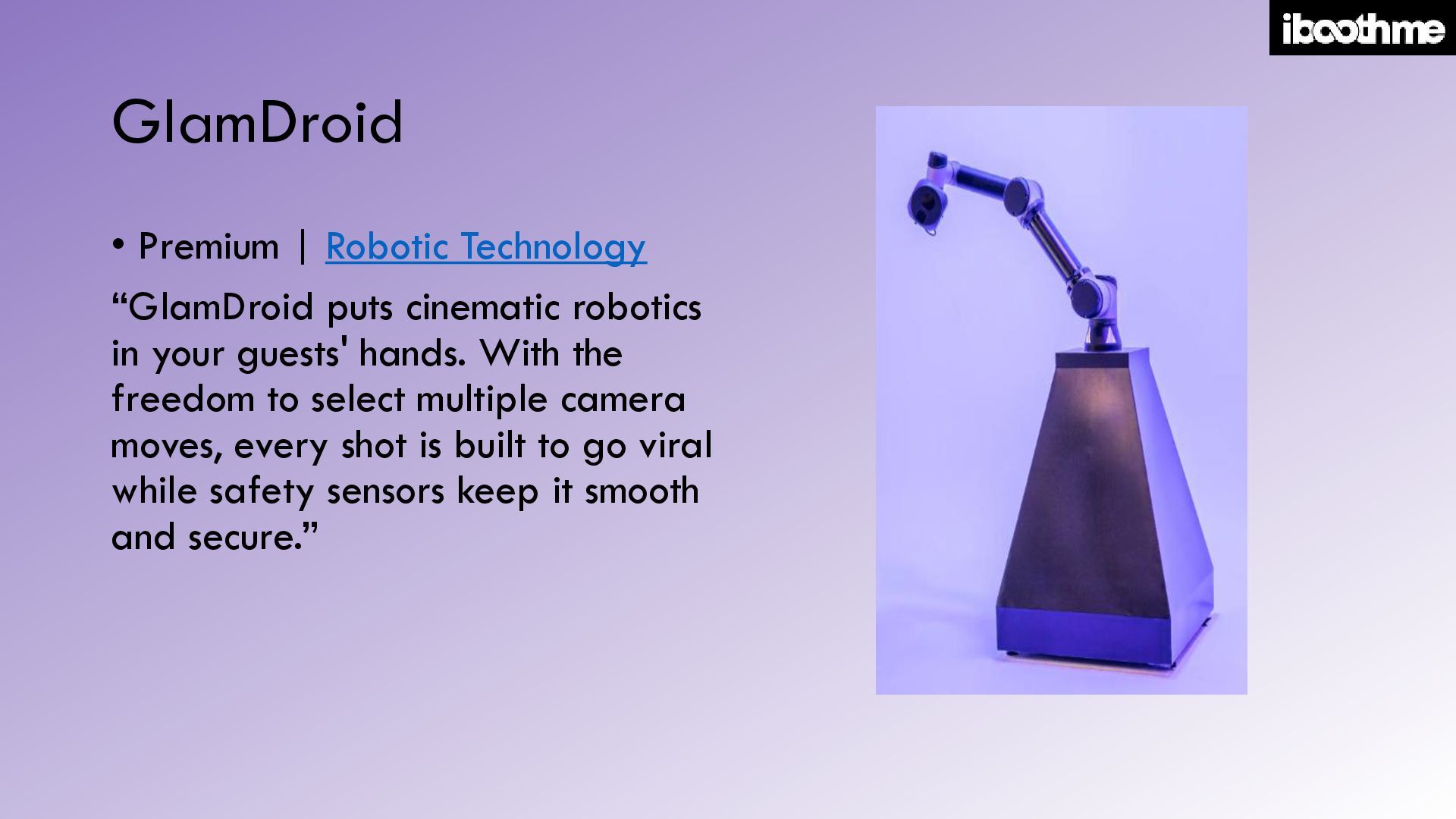 iboothme

GlamDroid

• Premium | Robotic Technology

“GlamDroid puts cinematic robotics in your guests' hands. With the freedom to select multiple camera moves, every shot is built to go viral while safety sensors keep it smooth and secure.”